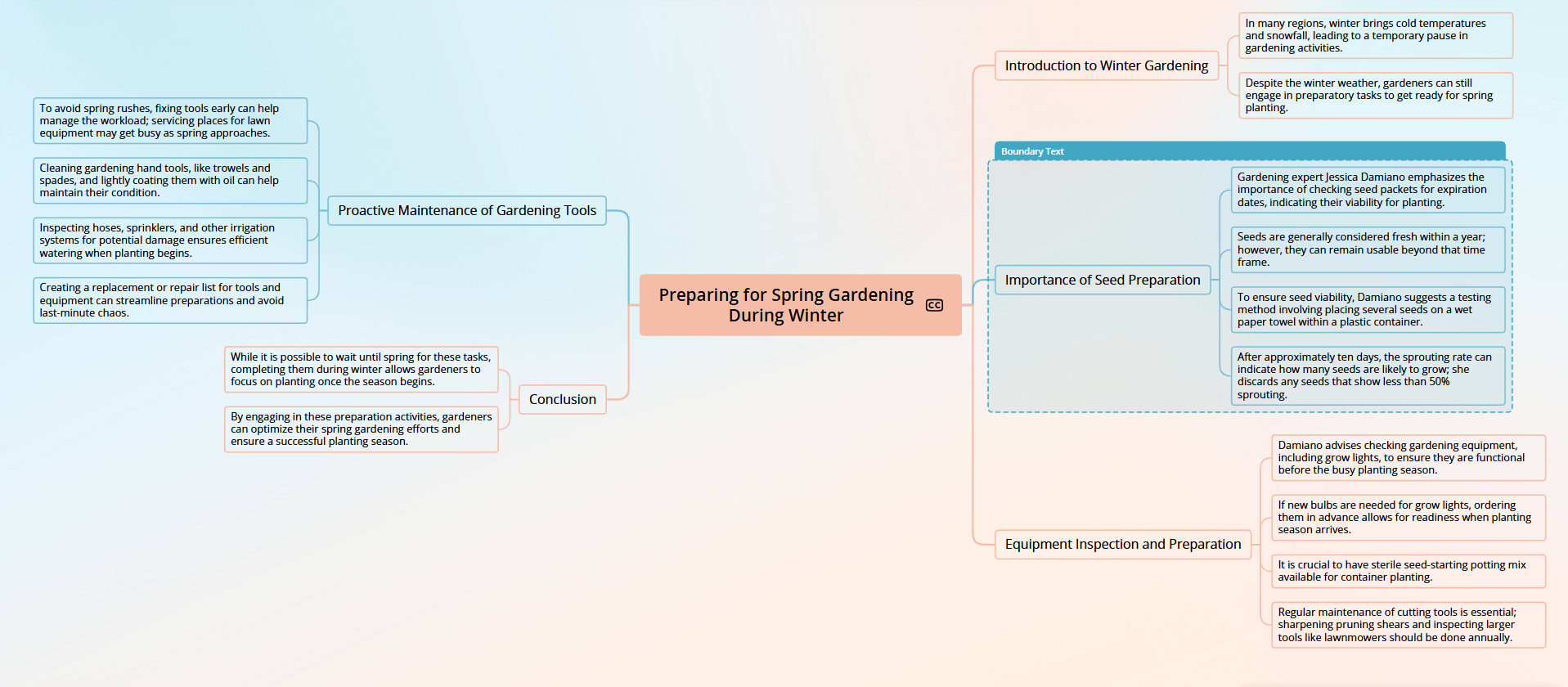 Preparing for Spring Gardening During Winter

CC

Introduction to Winter Gardening

In many regions, winter brings cold temperatures and snowfall, leading to a temporary pause in gardening activities.

Despite the winter weather, gardeners can still engage in preparatory tasks to get ready for spring planting.

Boundary Text

Importance of Seed Preparation

Gardening expert Jessica Damiano emphasizes the importance of checking seed packets for expiration dates, indicating their viability for planting.

Seeds are generally considered fresh within a year; however, they can remain usable beyond that time frame.

To ensure seed viability, Damiano suggests a testing method involving placing several seeds on a wet paper towel within a plastic container.

After approximately ten days, the sprouting rate can indicate how many seeds are likely to grow; she discards any seeds that show less than 50% sprouting.

Equipment Inspection and Preparation

Damiano advises checking gardening equipment, including grow lights, to ensure they are functional before the busy planting season.

If new bulbs are needed for grow lights, ordering them in advance allows for readiness when planting season arrives.

It is crucial to have sterile seed-starting potting mix available for container planting.

Regular maintenance of cutting tools is essential; sharpening pruning shears and inspecting larger tools like lawnmowers should be done annually.

Proactive Maintenance of Gardening Tools

To avoid spring rushes, fixing tools early can help manage the workload; servicing places for lawn equipment may get busy as spring approaches.

Cleaning gardening hand tools, like trowels and spades, and lightly coating them with oil can help maintain their condition.

Inspecting hoses, sprinklers, and other irrigation systems for potential damage ensures efficient watering when planting begins.

Creating a replacement or repair list for tools and equipment can streamline preparations and avoid last-minute chaos.

Conclusion

While it is possible to wait until spring for these tasks, completing them during winter allows gardeners to focus on planting once the season begins.

By engaging in these preparation activities, gardeners can optimize their spring gardening efforts and ensure a successful planting season.